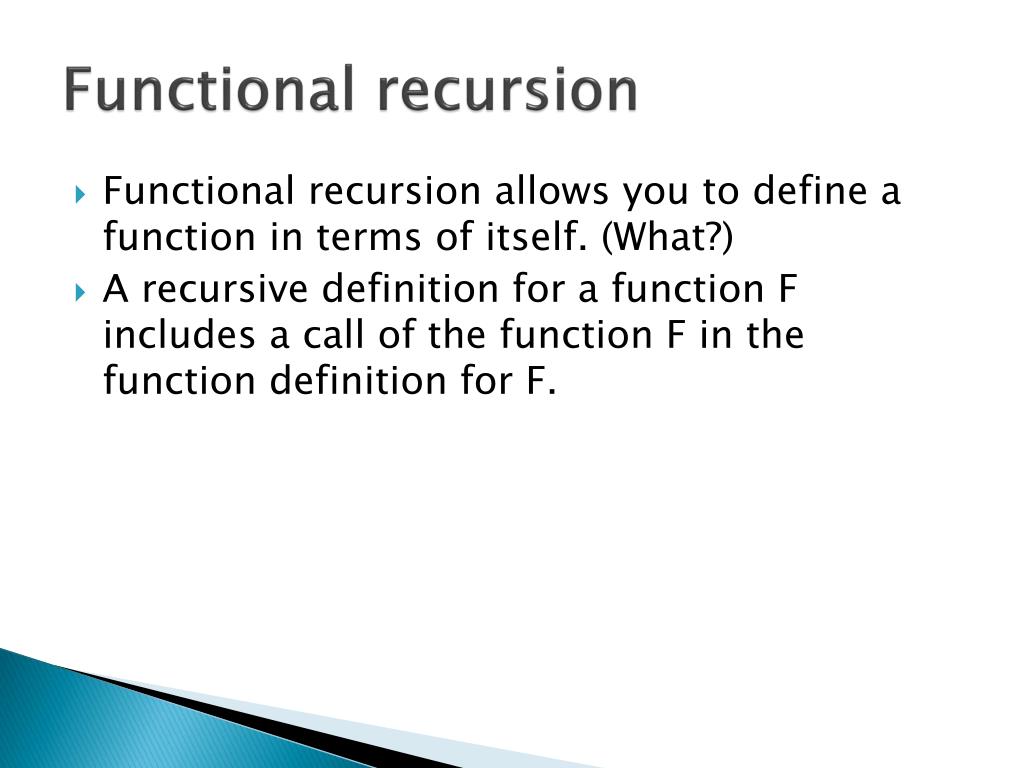 Functional recursion

Functional recursion allows you to define a function in terms of itself. (What?)

A recursive definition for a function F includes a call of the function F in the function definition for F.